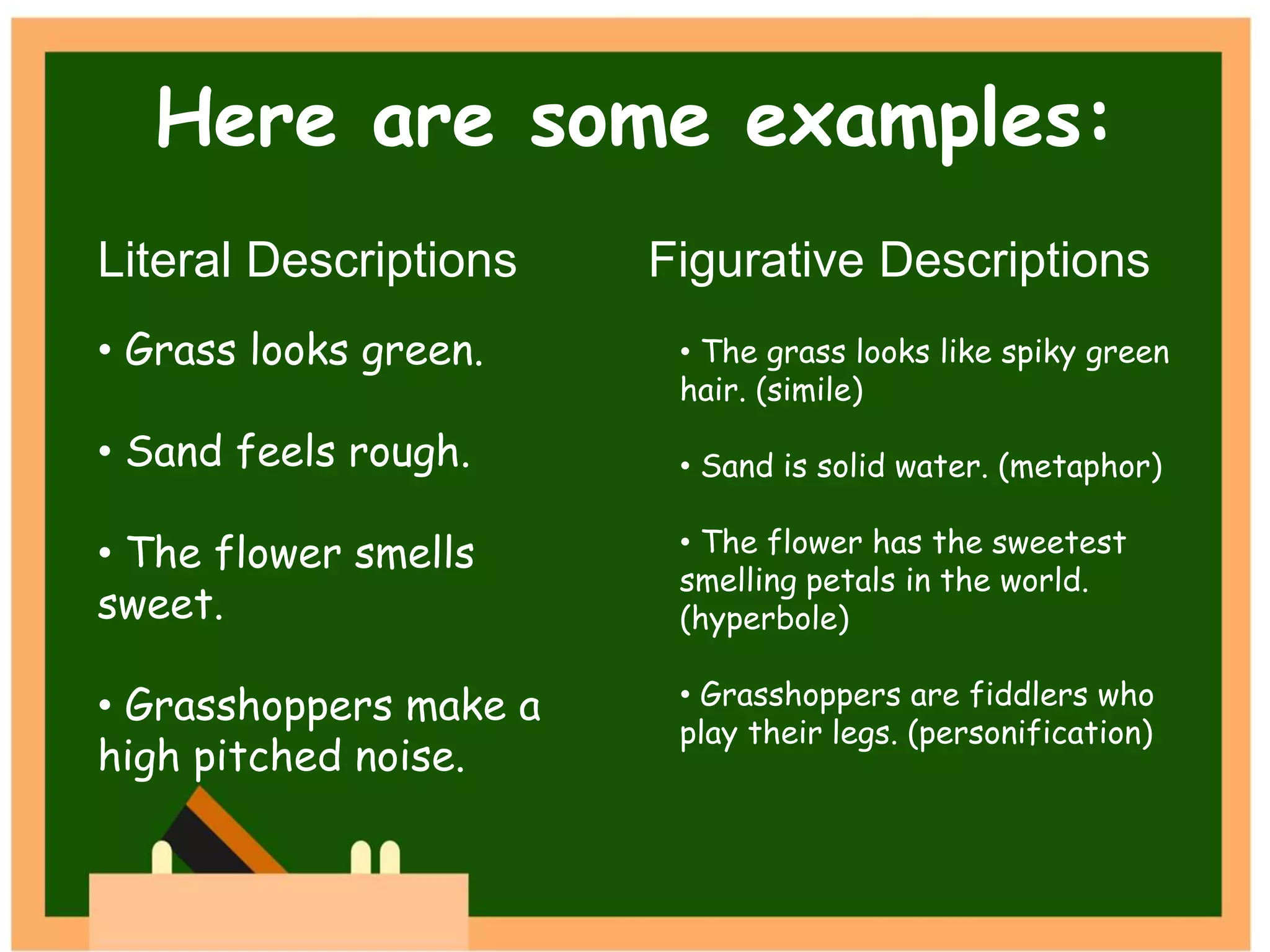 Here are some examples:

Literal Descriptions

• Grass looks green.

• Sand feels rough.

• The flower smells sweet.

• Grasshoppers make a high pitched noise.

Figurative Descriptions

• The grass looks like spiky green hair. (simile)

• Sand is solid water. (metaphor)

• The flower has the sweetest smelling petals in the world. (hyperbole)

• Grasshoppers are fiddlers who play their legs. (personification)